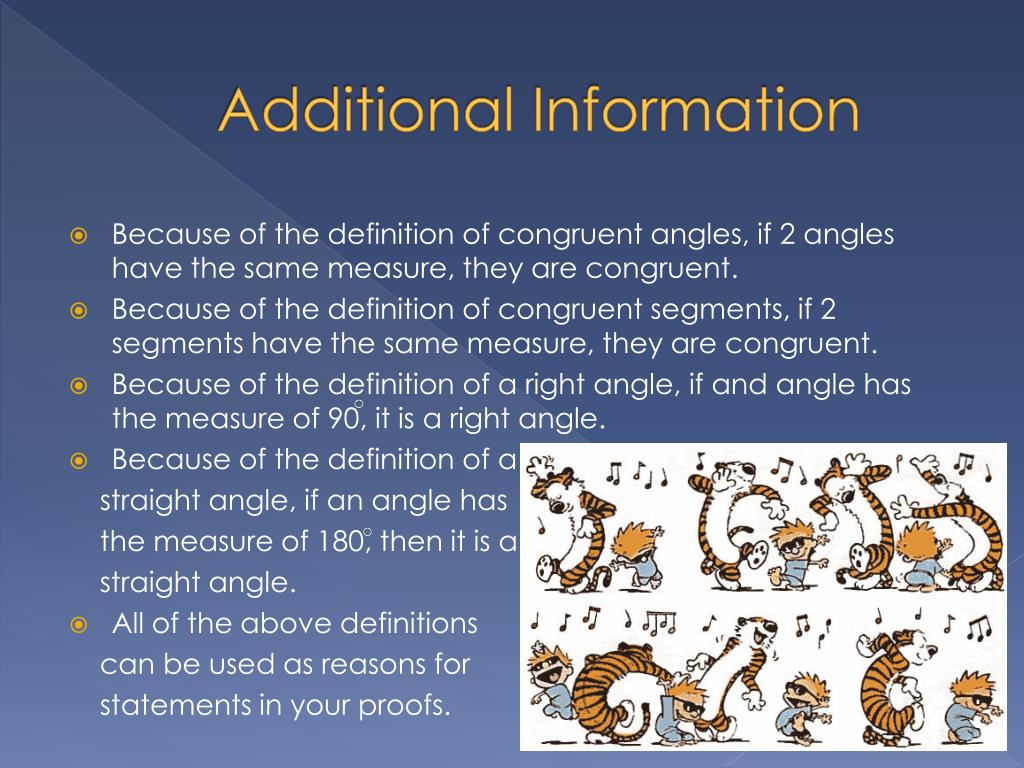 Additional Information

Because of the definition of congruent angles, if 2 angles have the same measure, they are congruent.

Because of the definition of congruent segments, if 2 segments have the same measure, they are congruent.

Because of the definition of a right angle, if and angle has the measure of $90^\circ$, it is a right angle.

Because of the definition of a straight angle, if an angle has the measure of $180^\circ$, then it is a straight angle.

All of the above definitions can be used as reasons for statements in your proofs.